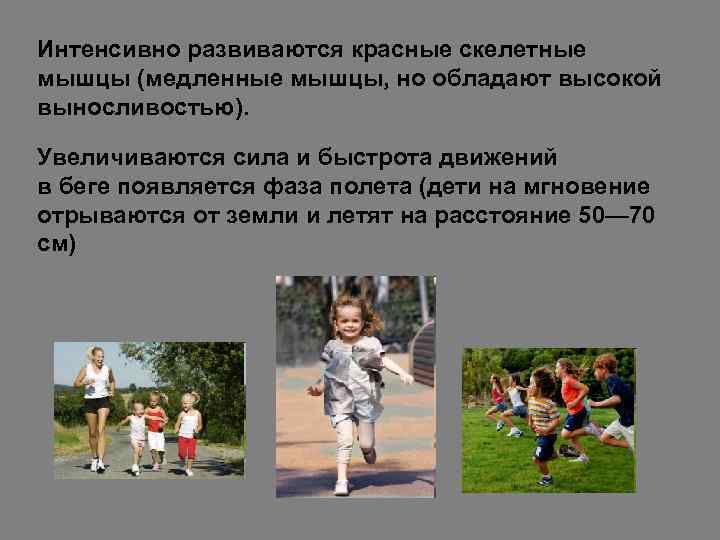 Интенсивно развиваются красные скелетные мышцы (медленные мышцы, но обладают высокой выносливостью).

Увеличиваются сила и быстрота движений в беге появляется фаза полета (дети на мгновение отрываются от земли и летят на расстояние 50—70 см)